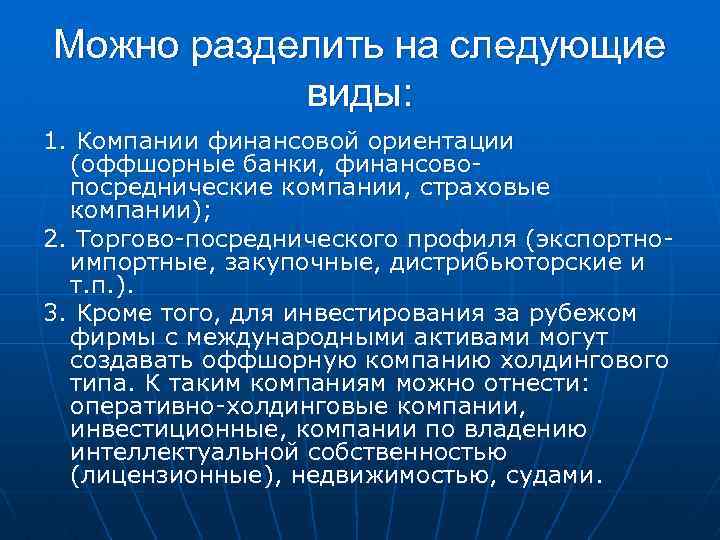 Можно разделить на следующие виды:

1. Компании финансовой ориентации (оффшорные банки, финансово-посреднические компании, страховые компании);

2. Торгово-посреднического профиля (экспортно-импортные, закупочные, дистрибьюторские и т.п.).

3. Кроме того, для инвестирования за рубежом фирмы с международными активами могут создавать оффшорную компанию холдингового типа. К таким компаниям можно отнести: оперативно-холдинговые компании, инвестиционные, компании по владению интеллектуальной собственностью (лицензионные), недвижимостью, судами.